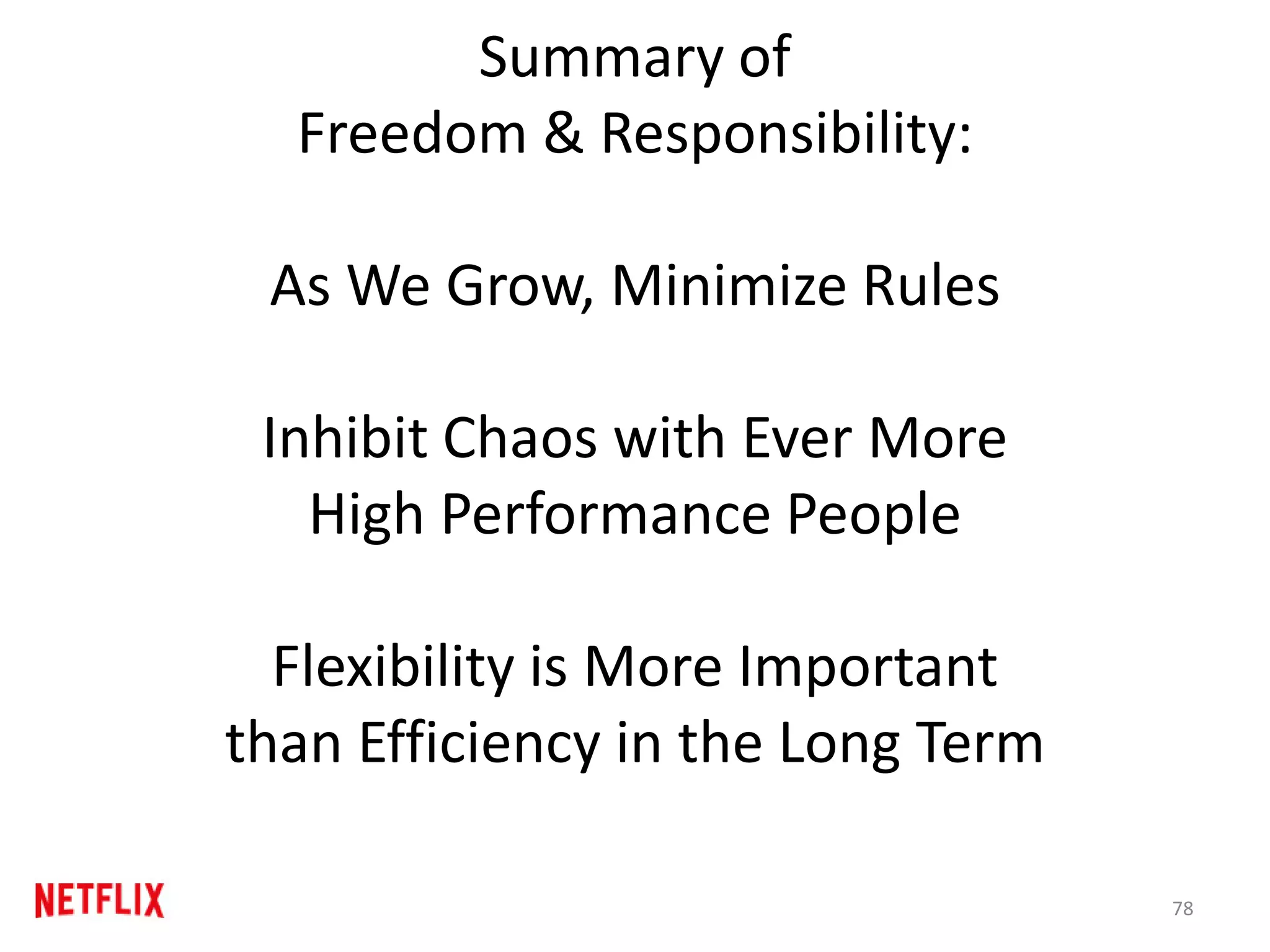 Summary of
Freedom & Responsibility:

As We Grow, Minimize Rules

Inhibit Chaos with Ever More
High Performance People

Flexibility is More Important
than Efficiency in the Long Term

NETFLIX

78